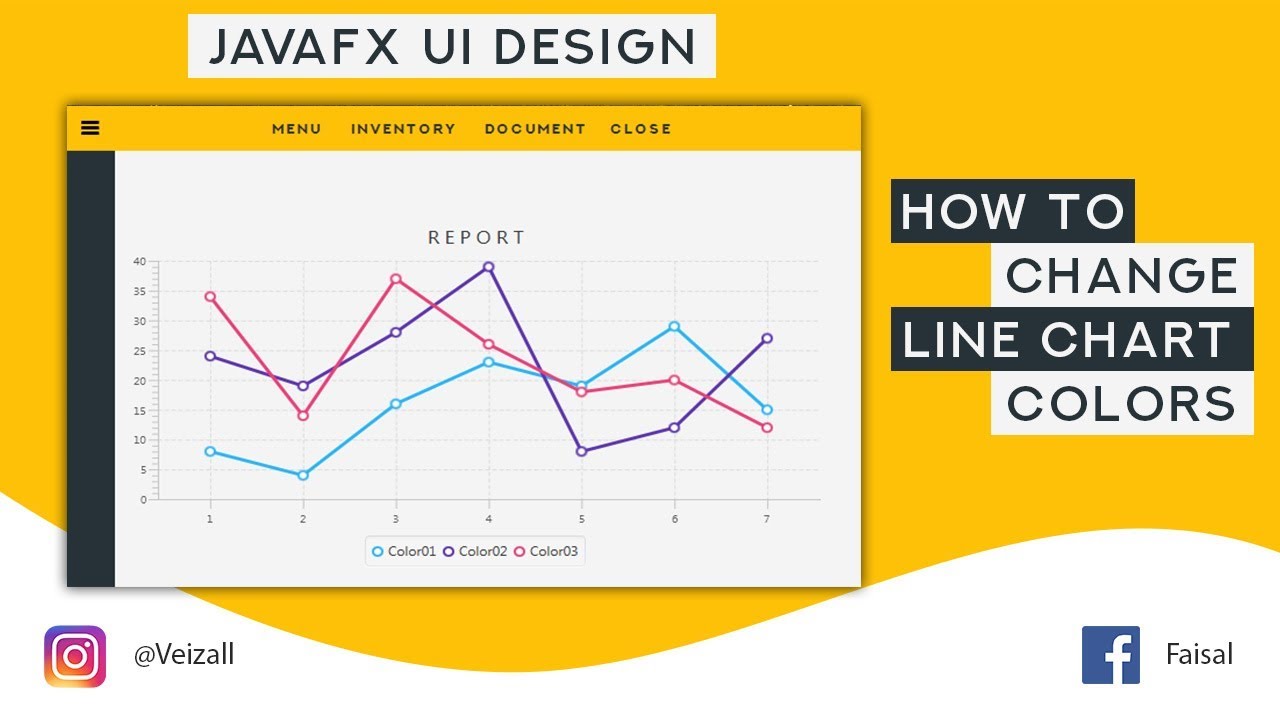 JAVAFX UI DESIGN

MENU INVENTORY DOCUMENT CLOSE

REPORT

40
35
30
25
20
15
10
5
0

1 2 3 4 5 6 7

Color01 Color02 Color03

HOW TO CHANGE LINE CHART COLORS

@Veizall

Faisal